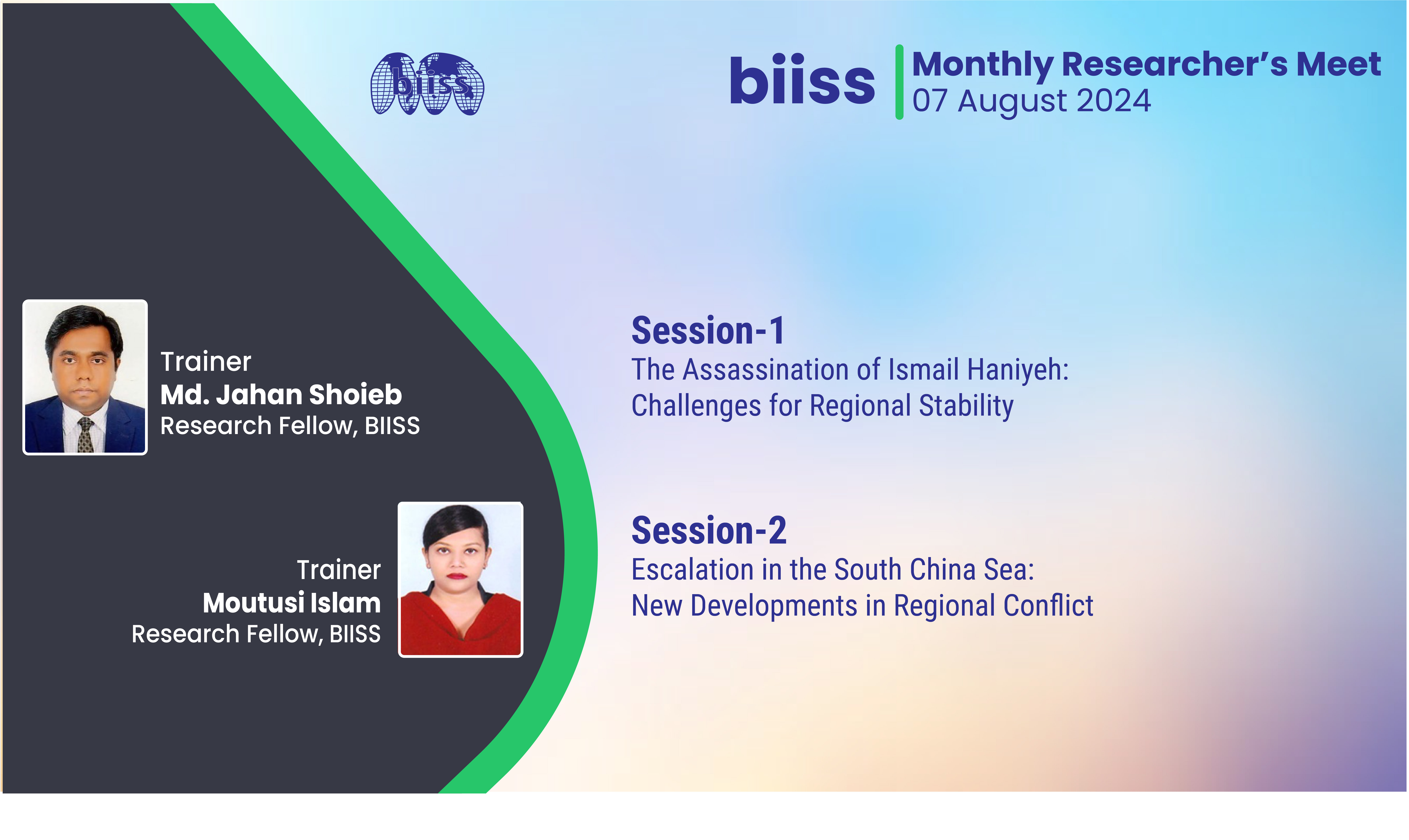 biiss

biiss
Monthly Researcher's Meet
07 August 2024

Trainer
Md. Jahan Shoieb
Research Fellow, BIISS

Trainer
Moutusi Islam
Research Fellow, BIISS

Session-1
The Assassination of Ismail Haniyeh: Challenges for Regional Stability

Session-2
Escalation in the South China Sea: New Developments in Regional Conflict